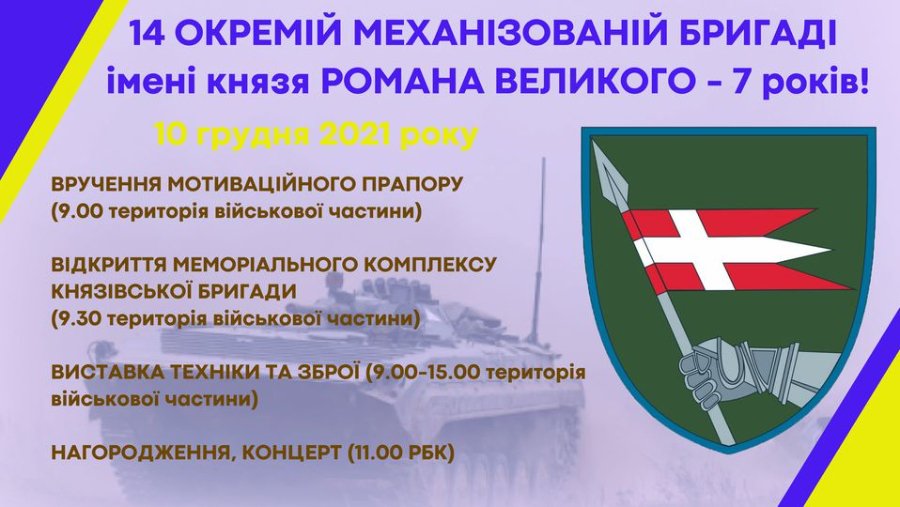 14 ОКРЕМІЙ МЕХАНІЗОВАНІЙ БРИГАДІ імені князя РОМАНА ВЕЛИКОГО - 7 років!

10 грудня 2021 року

ВРУЧЕННЯ МОТИВАЦІЙНОГО ПРАПОРУ (9.00 територія військової частини)

ВІДКРИТТЯ МЕМОРІАЛЬНОГО КОМПЛЕКСУ КНЯЗІВСЬКОЇ БРИГАДИ (9.30 територія військової частини)

ВИСТАВКА ТЕХНІКИ ТА ЗБРОЇ (9.00-15.00 територія військової частини)

НАГОРОДЖЕННЯ, КОНЦЕРТ (11.00 РБК)